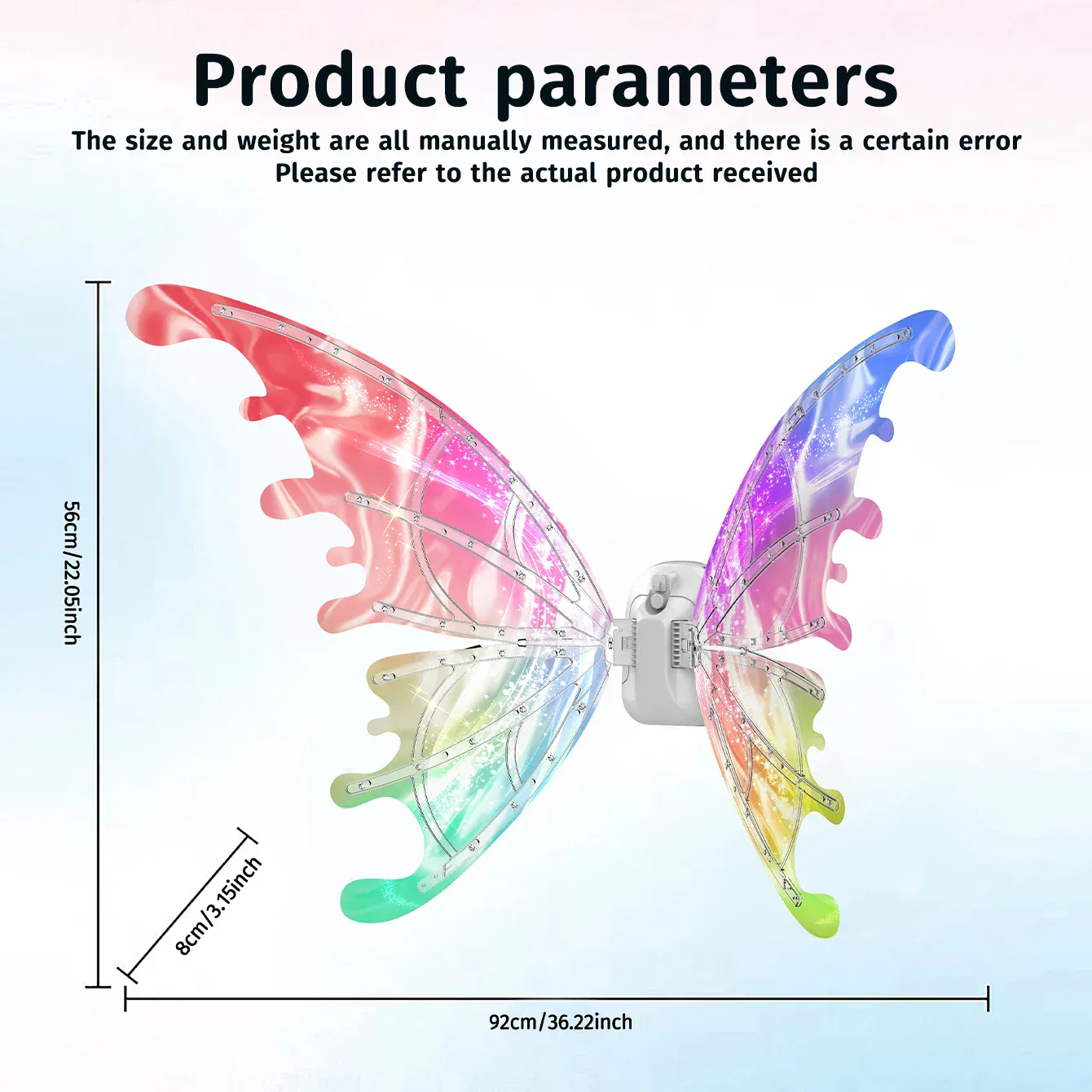 Product parameters

The size and weight are all manually measured, and there is a certain error
Please refer to the actual product received

56cm/22.05inch

8cm/3.15inch

92cm/36.22inch